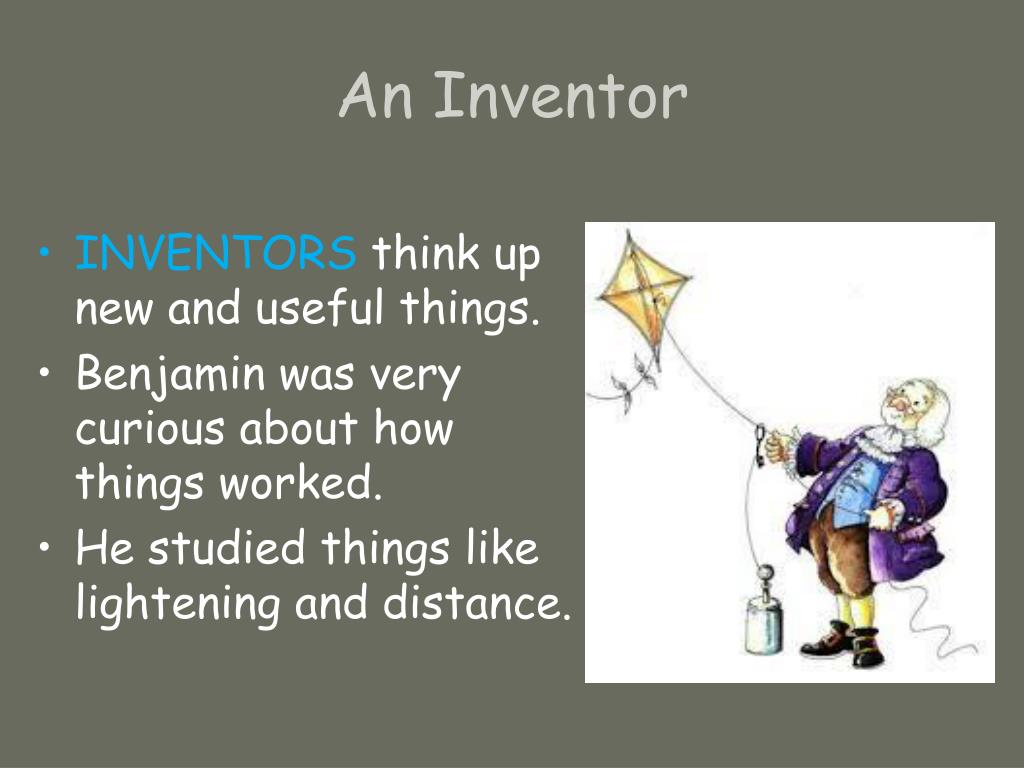 An Inventor

• INVENTORS think up new and useful things.
• Benjamin was very curious about how things worked.
• He studied things like lightening and distance.